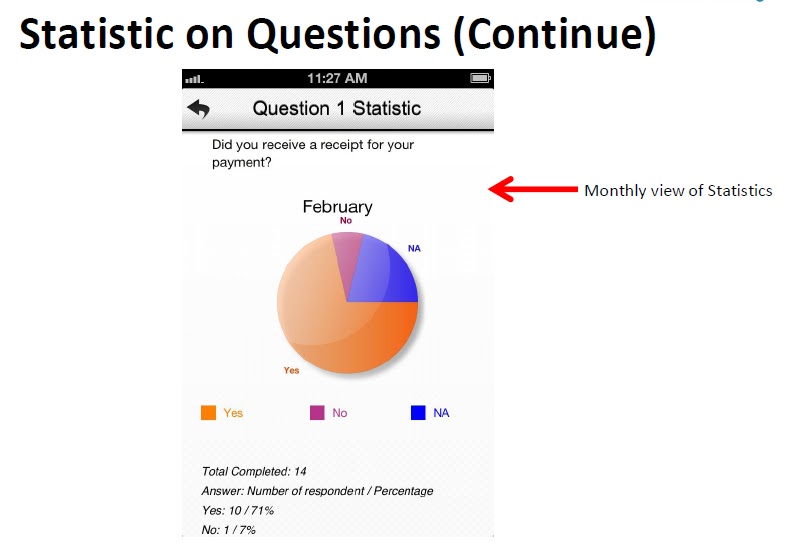 Statistic on Questions (Continue)

11:27 AM

Question 1 Statistic

Did you receive a receipt for your payment?

Monthly view of Statistics

February

No

NA

Yes

Yes No NA

Total Completed: 14

Answer: Number of respondent / Percentage

Yes: 10 / 71%

No: 1 / 7%